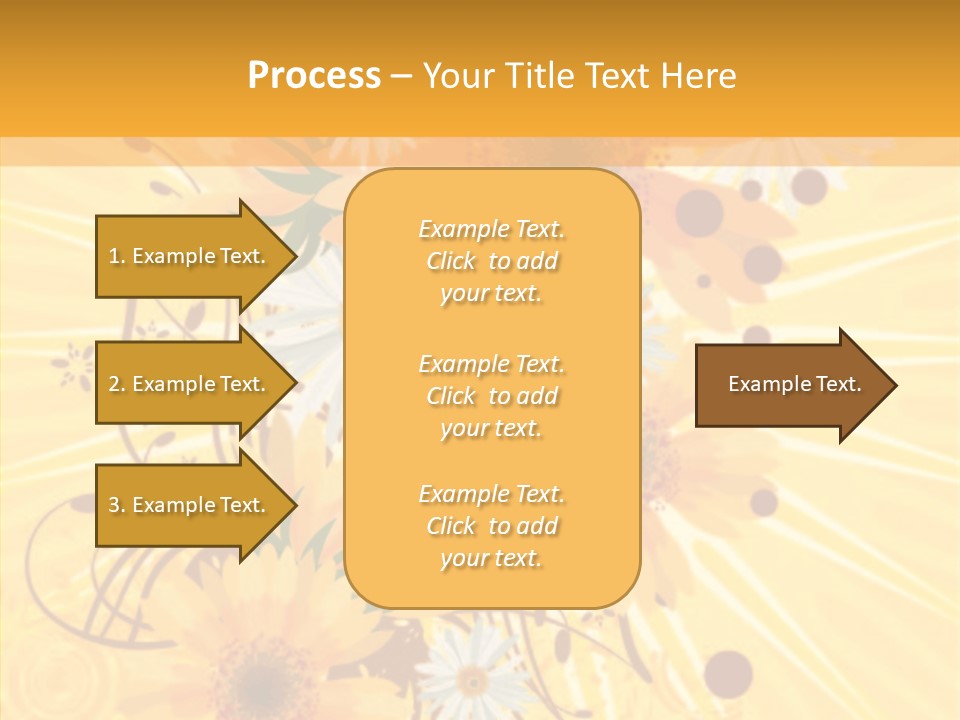 Process – Your Title Text Here

1. Example Text.

2. Example Text.

3. Example Text.

Example Text. Click to add your text.

Example Text. Click to add your text.

Example Text. Click to add your text.

Example Text.